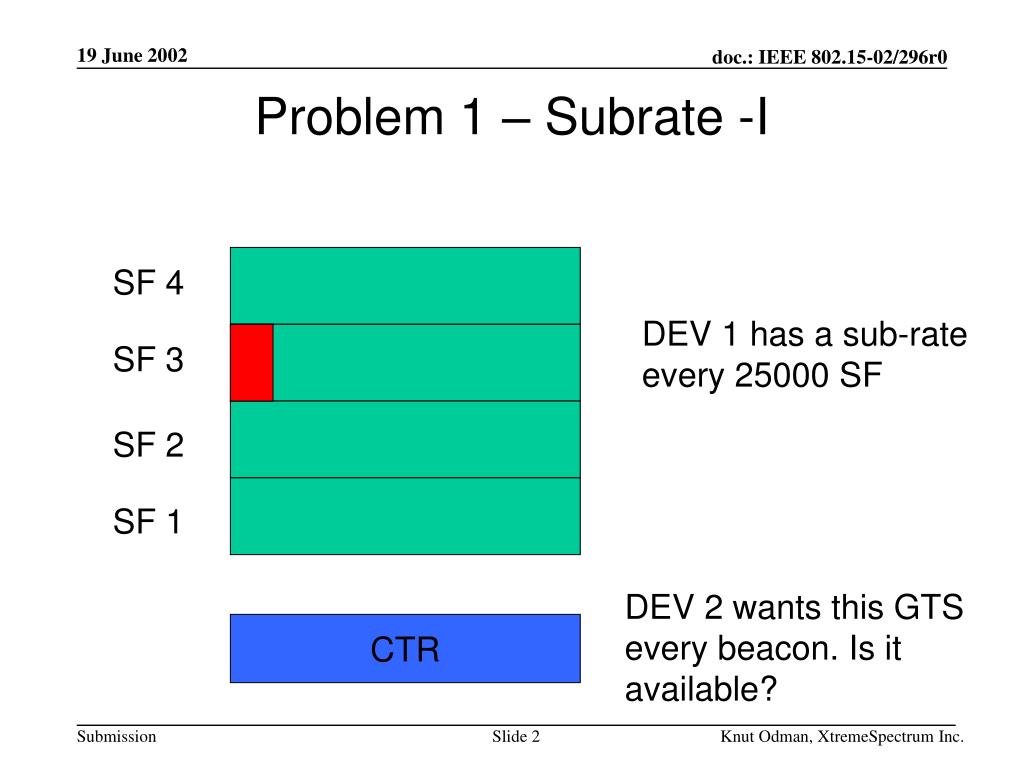 19 June 2002

doc.: IEEE 802.15-02/296r0

Problem 1 – Subrate -I

SF 4

SF 3

SF 2

SF 1

DEV 1 has a sub-rate every 25000 SF

CTR

DEV 2 wants this GTS every beacon. Is it available?

Submission

Slide 2

Knut Odman, XtremeSpectrum Inc.